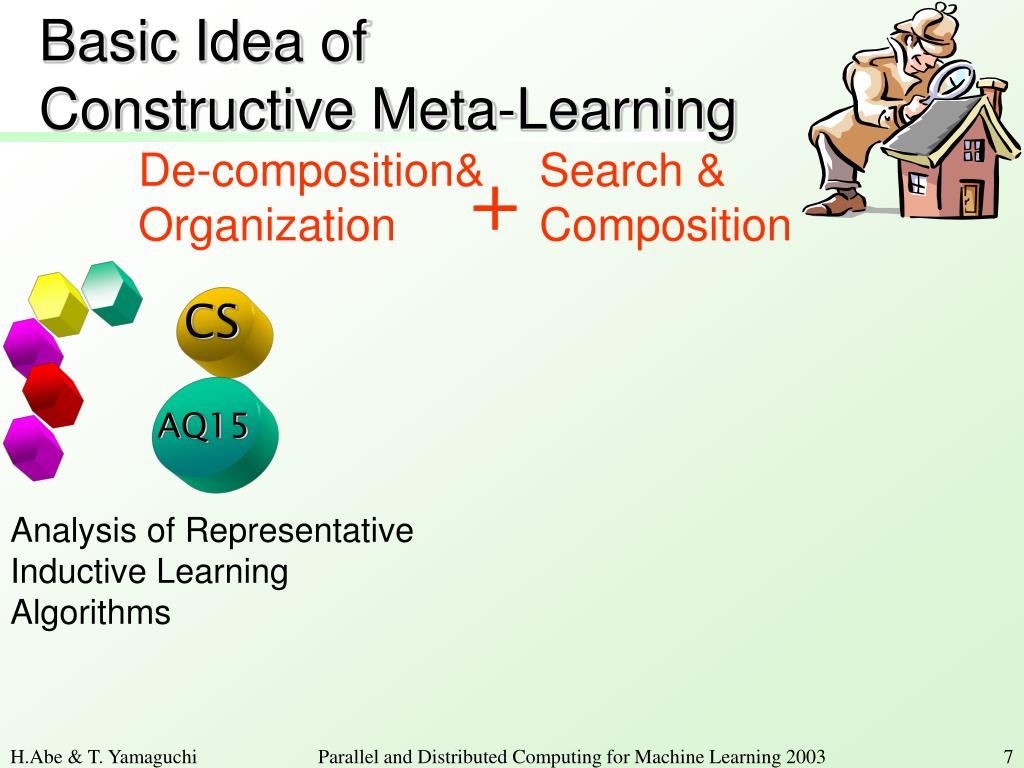 Basic Idea of Constructive Meta-Learning

De-composition& Organization

+

Search & Composition

CS

AQ15

Analysis of Representative Inductive Learning Algorithms

H.Abe & T. Yamaguchi

Parallel and Distributed Computing for Machine Learning 2003

7